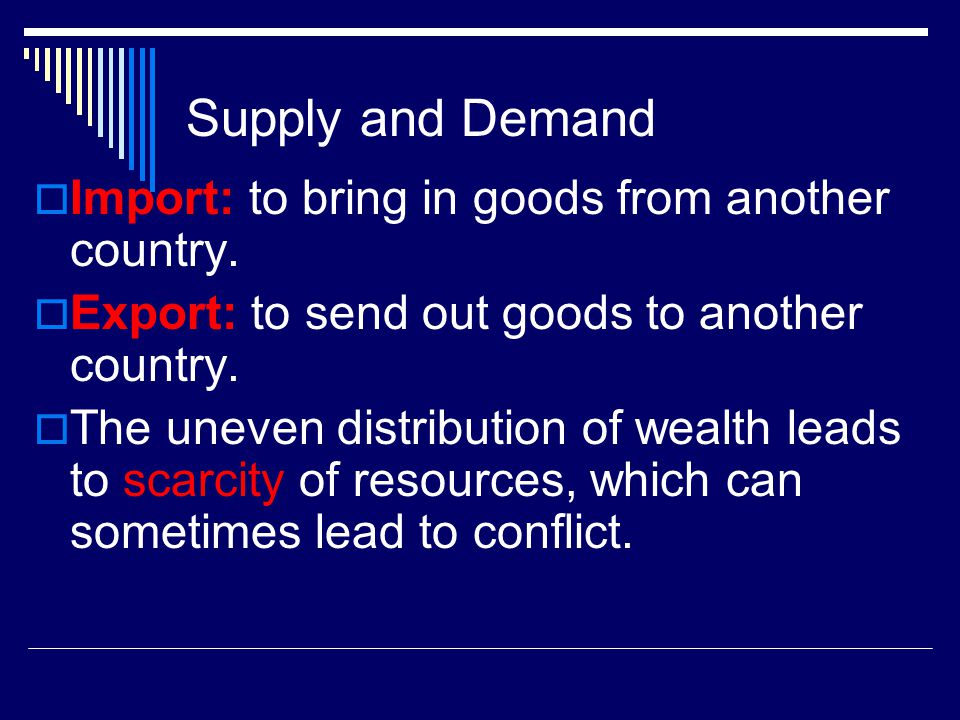 Supply and Demand

Import: to bring in goods from another country.

Export: to send out goods to another country.

The uneven distribution of wealth leads to scarcity of resources, which can sometimes lead to conflict.